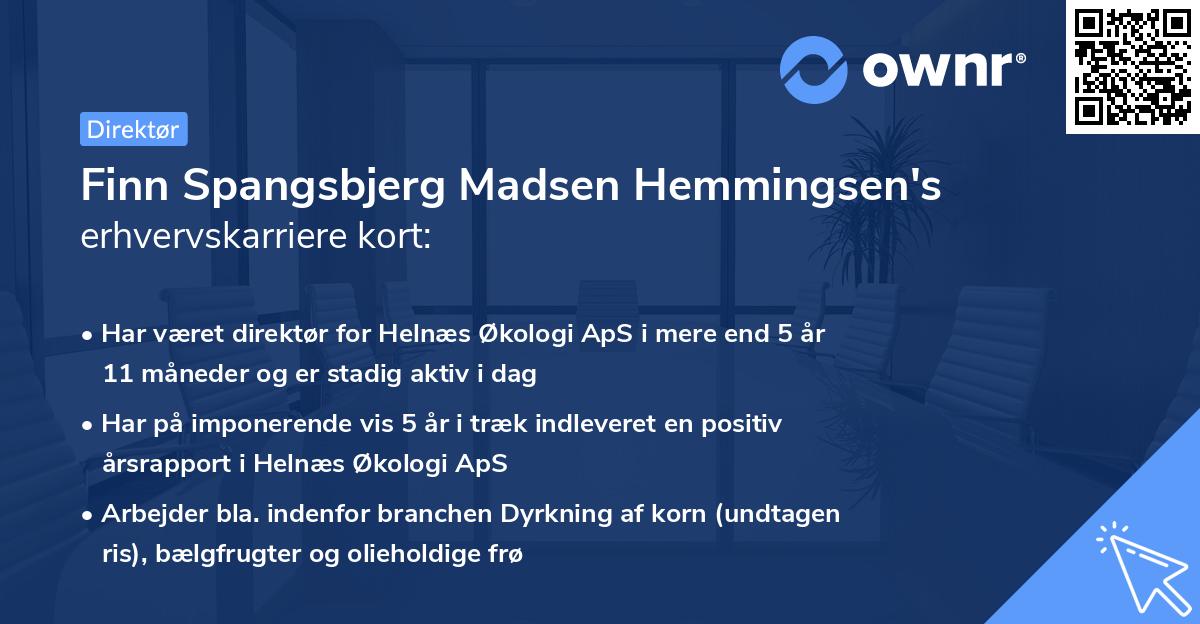 ownr®

Direktør

Finn Spangsbjerg Madsen Hemmingsen's erhvervskarriere kort:

• Har været direktør for Helnæs Økologi ApS i mere end 5 år 11 måneder og er stadig aktiv i dag

• Har på imponerende vis 5 år i træk indleveret en positiv årsrapport i Helnæs Økologi ApS

• Arbejder bla. indenfor branchen Dyrkning af korn (undtagen ris), bælgfrugter og olieholdige frø